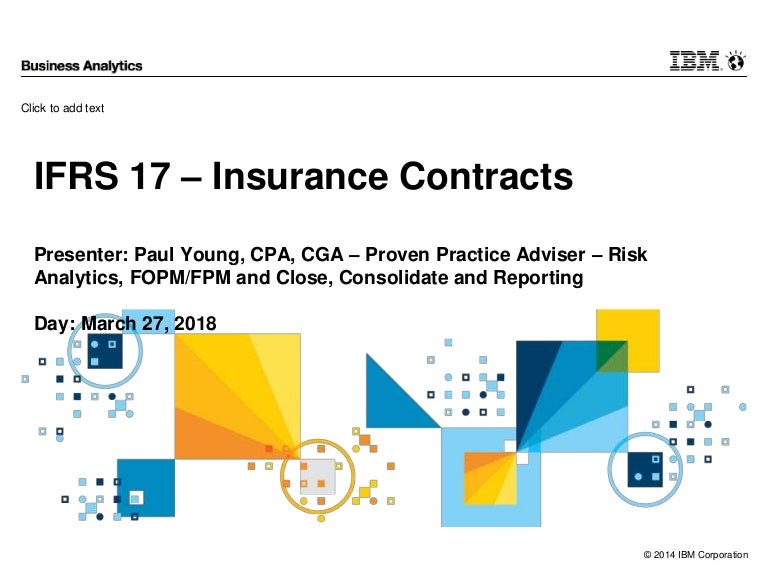 Business Analytics

IBM

Click to add text

IFRS 17 – Insurance Contracts

Presenter: Paul Young, CPA, CGA – Proven Practice Adviser – Risk Analytics, FOPM/FPM and Close, Consolidate and Reporting

Day: March 27, 2018

© 2014 IBM Corporation